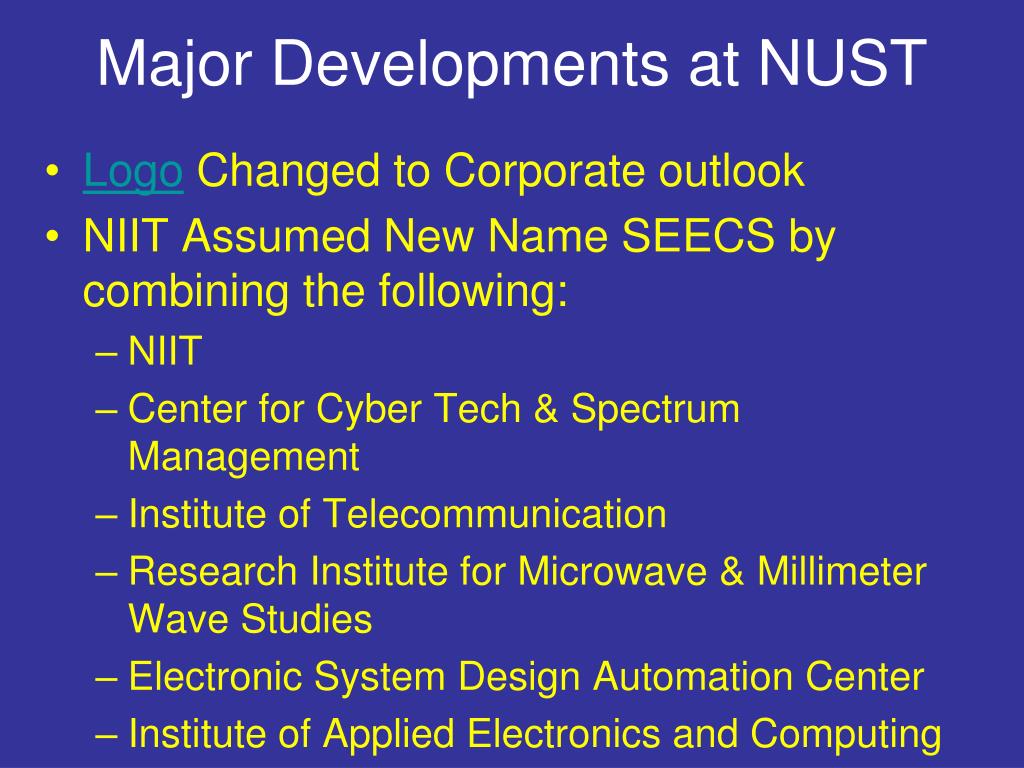 Major Developments at NUST

• Logo Changed to Corporate outlook
• NIIT Assumed New Name SEECS by combining the following:
– NIIT
– Center for Cyber Tech & Spectrum Management
– Institute of Telecommunication
– Research Institute for Microwave & Millimeter Wave Studies
– Electronic System Design Automation Center
– Institute of Applied Electronics and Computing